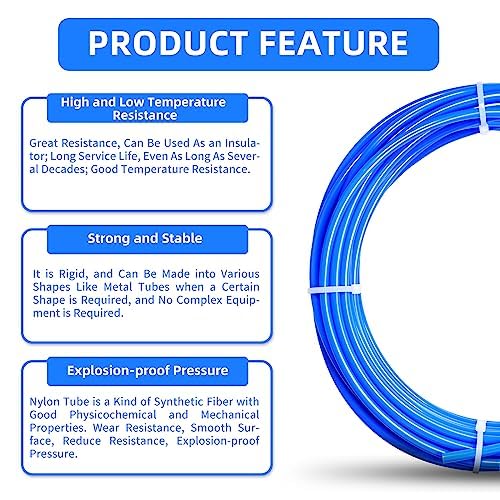 PRODUCT FEATURE

High and Low Temperature Resistance

Great Resistance, Can Be Used As an Insulator; Long Service Life, Even As Long As Several Decades; Good Temperature Resistance.

Strong and Stable

It is Rigid, and Can Be Made into Various Shapes Like Metal Tubes when a Certain Shape is Required, and No Complex Equipment is Required.

Explosion-proof Pressure

Nylon Tube is a Kind of Synthetic Fiber with Good Physicochemical and Mechanical Properties. Wear Resistance, Smooth Surface, Reduce Resistance, Explosion-proof Pressure.